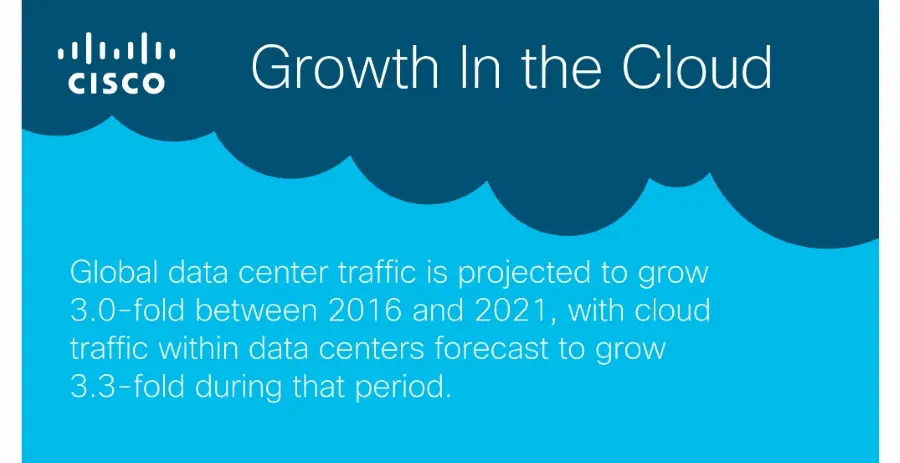 CISCO

Growth In the Cloud

Global data center traffic is projected to grow 3.0-fold between 2016 and 2021, with cloud traffic within data centers forecast to grow 3.3-fold during that period.